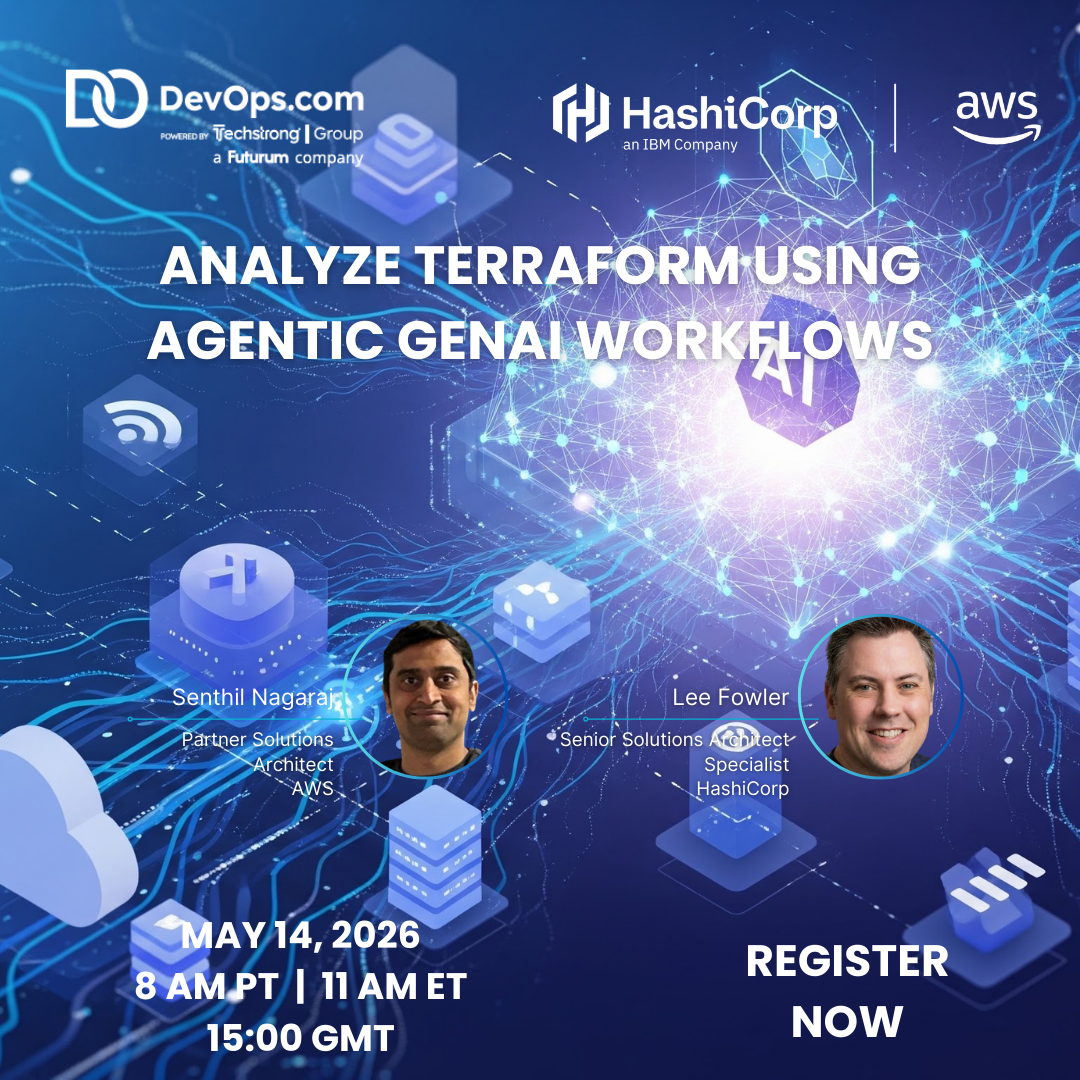 DevOps.com
POWERED BY Techstrong | Group
a Futurum company

HashiCorp
an IBM Company

aws

ANALYZE TERRAFORM USING AGENTIC GENAI WORKFLOWS

AI

Senthil Nagaraj
Partner Solutions Architect
AWS

Lee Fowler
Senior Solutions Architect
Specialist
HashiCorp

MAY 14, 2026
8 AM PT | 11 AM ET
15:00 GMT

REGISTER NOW